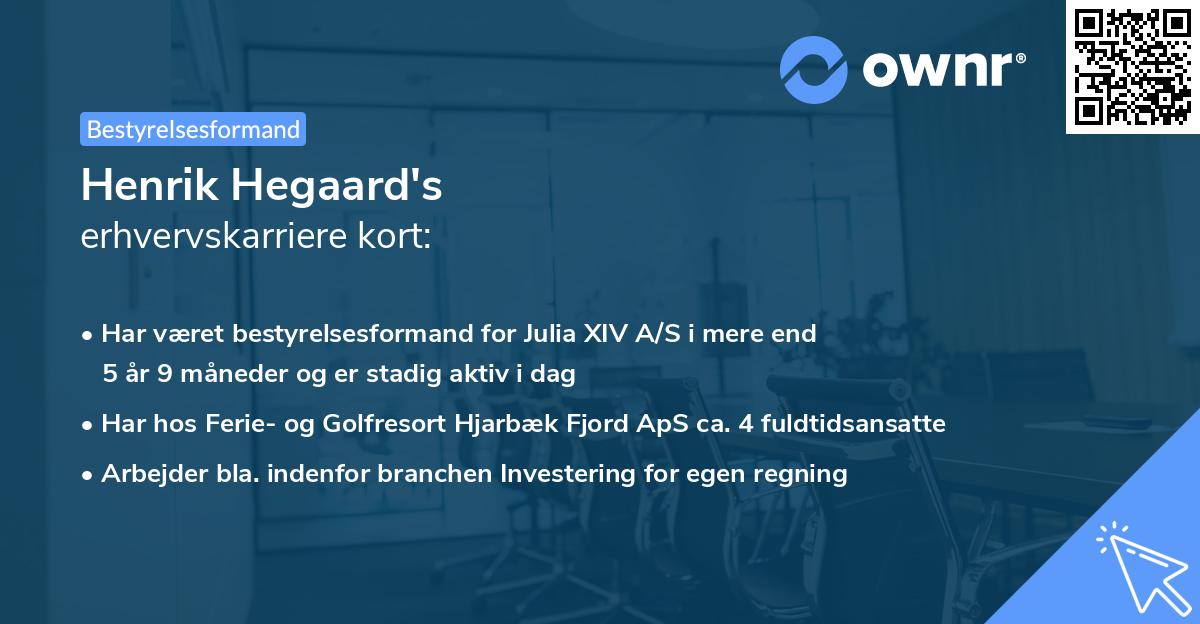 ownr®

Bestyrelsesformand

Henrik Hegaard's
erhvervskarriere kort:

• Har været bestyrelsesformand for Julia XIV A/S i mere end 5 år 9 måneder og er stadig aktiv i dag

• Har hos Ferie- og Golfresort Hjarbæk Fjord ApS ca. 4 fuldtidsansatte

• Arbejder bla. indenfor branchen Investering for egen regning